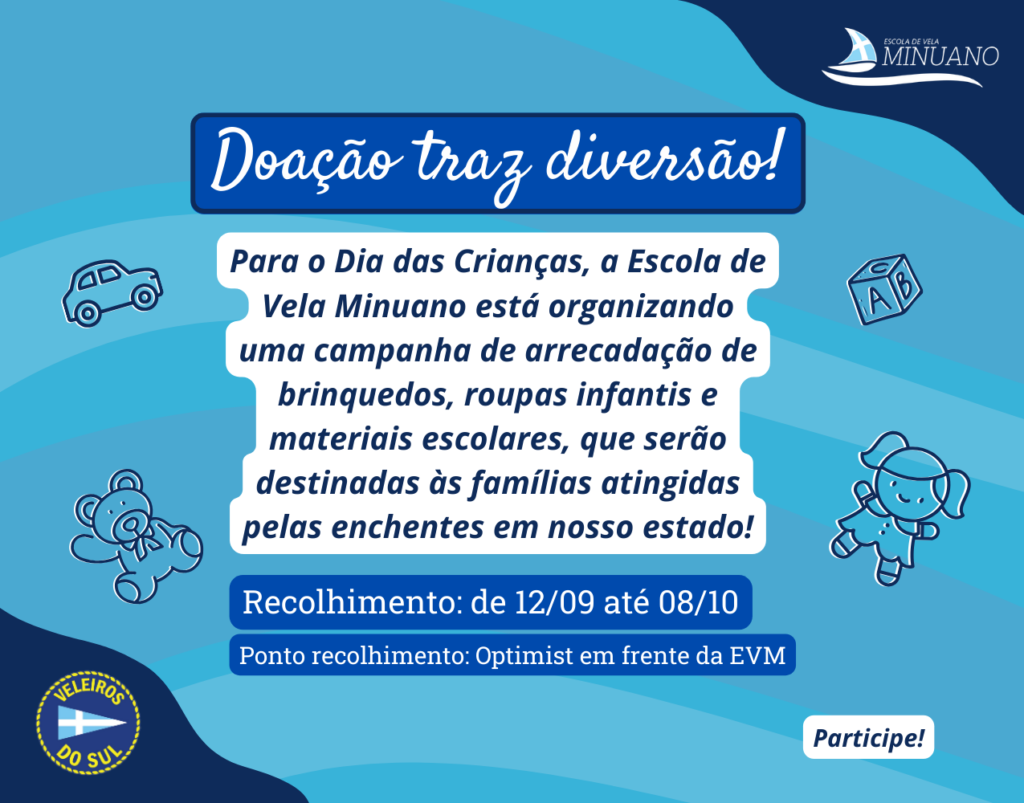 ESCOLA DE VELA
MINUANO

Doação traz diversão!

Para o Dia das Crianças, a Escola de Vela Minuano está organizando uma campanha de arrecadação de brinquedos, roupas infantis e materiais escolares, que serão destinadas às famílias atingidas pelas enchentes em nosso estado!

A B

Recolhimento: de 12/09 até 08/10

Ponto recolhimento: Optimist em frente da EVM

VELEIROS DO SUL

Participe!